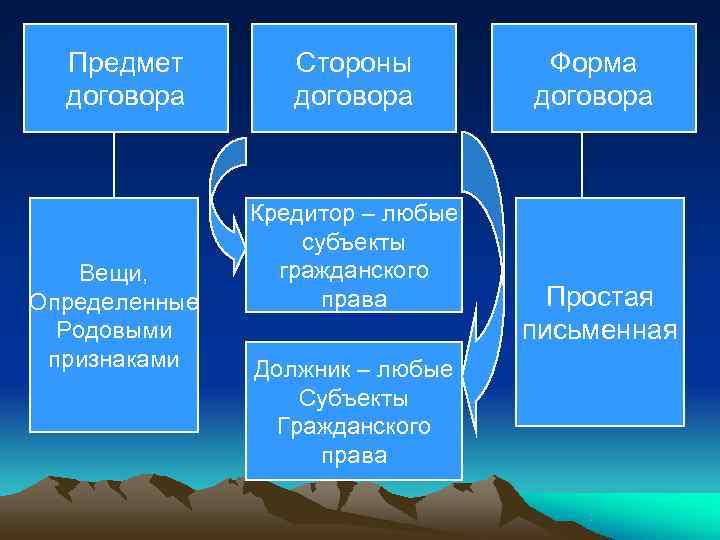 Предмет договора

Стороны договора

Форма договора

Вещи, Определенные Родовыми признаками

Кредитор – любые субъекты гражданского права

Должник – любые Субъекты Гражданского права

Простая письменная